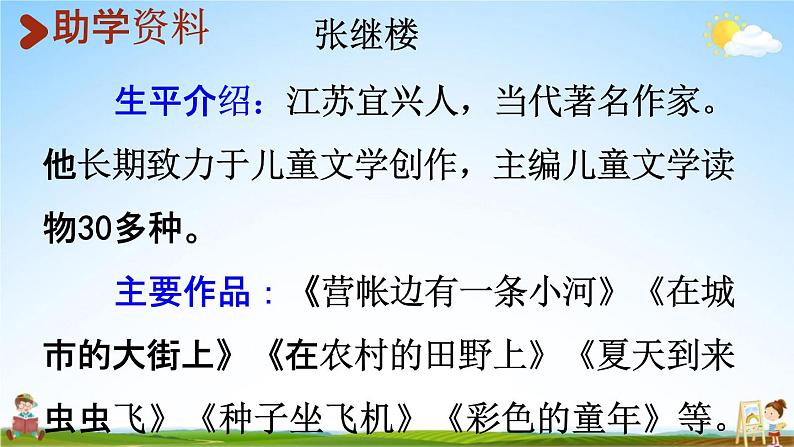 助学资料

张继楼

生平介绍：江苏宜兴人，当代著名作家。他长期致力于儿童文学创作，主编儿童文学读物30多种。

主要作品：《营帐边有一条小河》《在城市的大街上》《在农村的田野上》《夏天到来虫虫飞》《种子坐飞机》《彩色的童年》等。